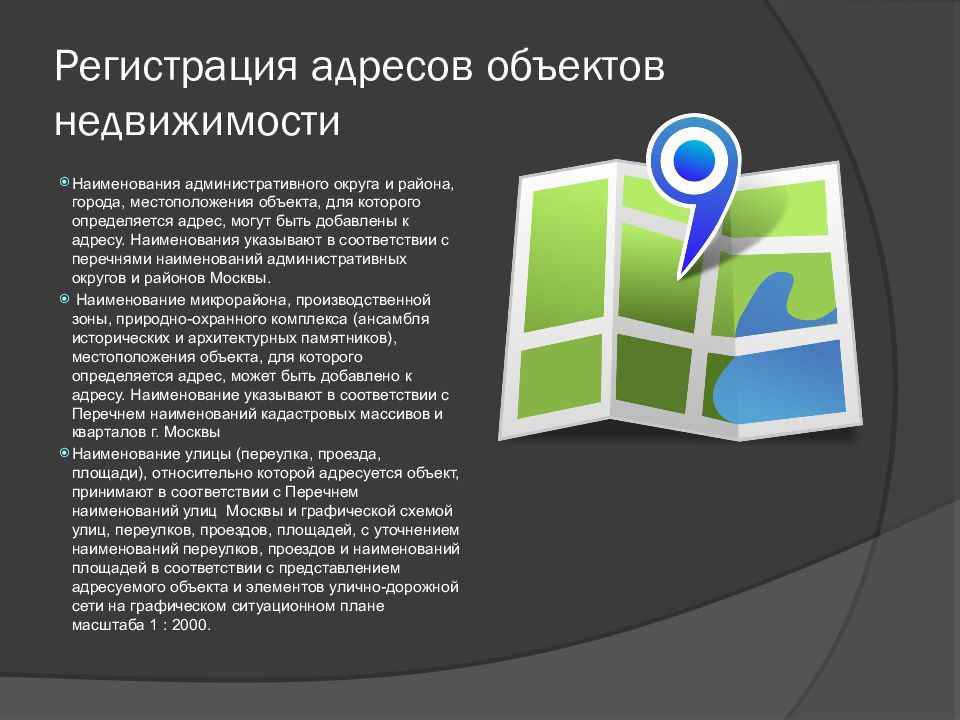 Регистрация адресов объектов недвижимости

Наименования административного округа и района, города, местоположения объекта, для которого определяется адрес, могут быть добавлены к адресу. Наименования указывают в соответствии с перечнями наименований административных округов и районов Москвы.

Наименование микрорайона, производственной зоны, природно-охранного комплекса (ансамбля исторических и архитектурных памятников), местоположения объекта, для которого определяется адрес, может быть добавлено к адресу. Наименование указывают в соответствии с Перечнем наименований кадастровых массивов и кварталов г. Москвы

Наименование улицы (переулка, проезда, площади), относительно которой адресуется объект, принимают в соответствии с Перечнем наименований улиц Москвы и графической схемой улиц, переулков, проездов, площадей, с уточнением наименований переулков, проездов и наименований площадей в соответствии с представлением адресуемого объекта и элементов улично-дорожной сети на графическом ситуационном плане масштаба 1 : 2000.